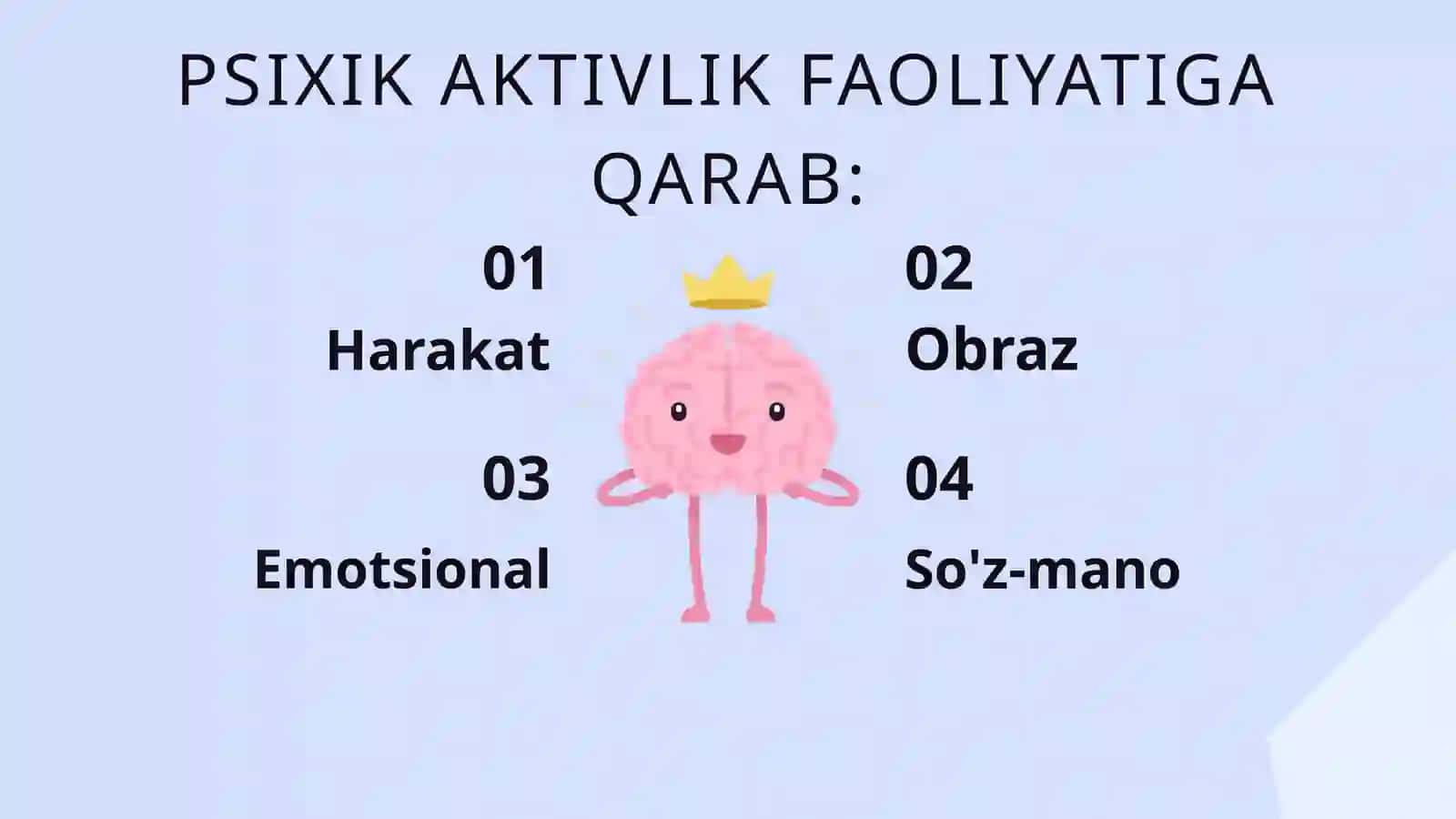 PSIXIK AKTIVLIK FAOLIYATIGA QARAB:

01
Harakat

02
Obraz

03
Emotsional

04
So'z-mano